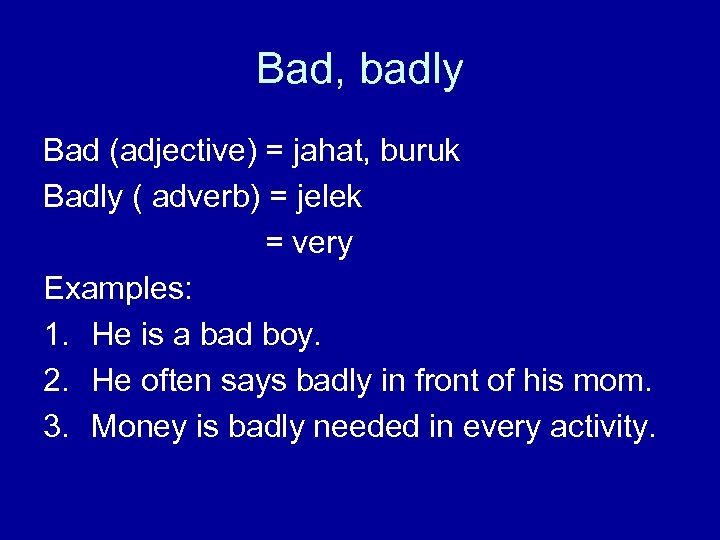 Bad, badly

Bad (adjective) = jahat, buruk
Badly ( adverb) = jelek
= very

Examples:
1. He is a bad boy.
2. He often says badly in front of his mom.
3. Money is badly needed in every activity.